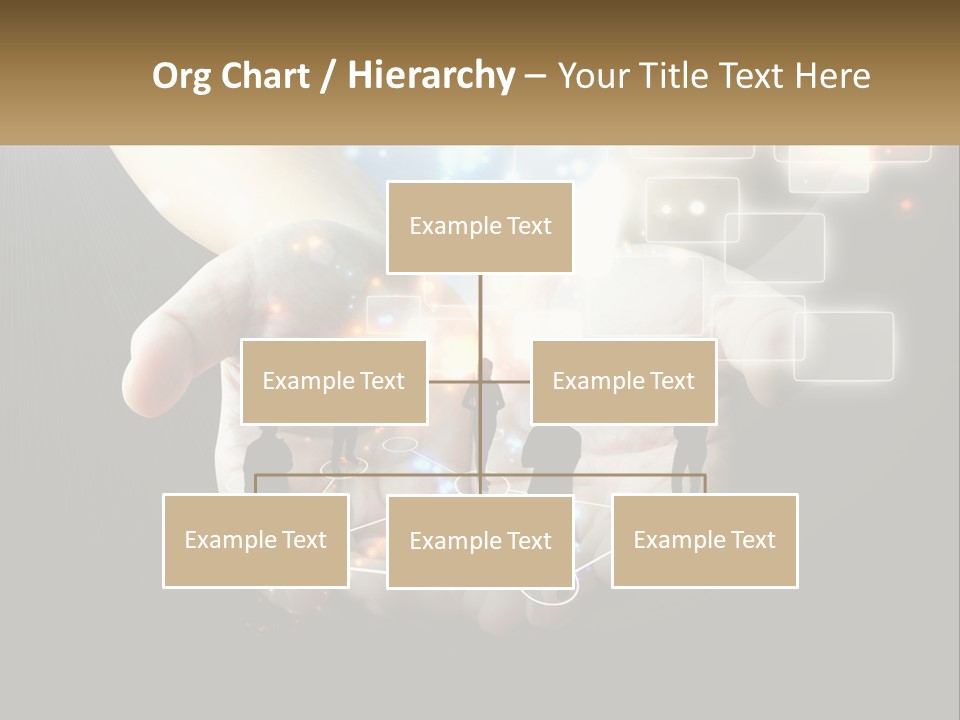 Org Chart / Hierarchy – Your Title Text Here

Example Text

Example Text

Example Text

Example Text

Example Text

Example Text